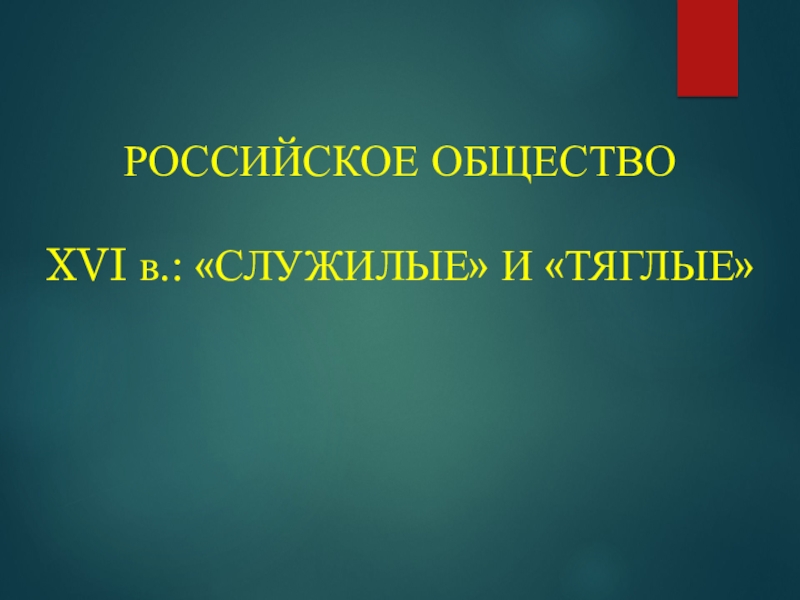 РОССИЙСКОЕ ОБЩЕСТВО

XVI в.: «СЛУЖИЛЫЕ» И «ТЯГЛЫЕ»